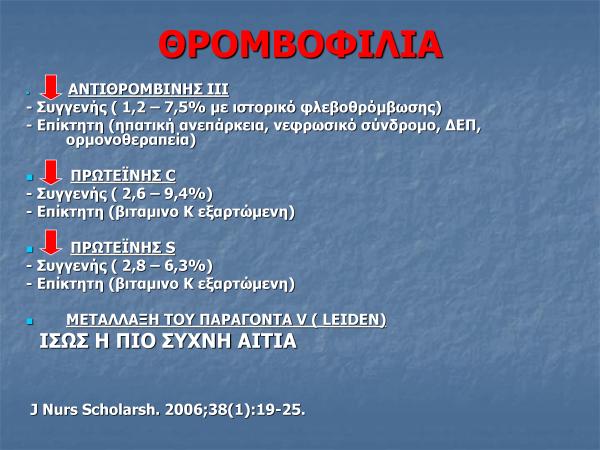 ΘΡΟΜΒΟΦΙΛΙΑ

ΑΝΤΙΘΡΟΜΒΙΝΗΣ ΙΙΙ
- Συγγενής ( 1,2 – 7,5% με ιστορικό φλεβοθρόμβωσης)
- Επίκτητη (ηπατική ανεπάρκεια, νεφρωσικό σύνδρομο, ΔΕΠ, ορμονοθεραπεία)

ΠΡΩΤΕΪΝΗΣ C
- Συγγενής ( 2,6 – 9,4%)
- Επίκτητη (βιταμινο Κ εξαρτώμενη)

ΠΡΩΤΕΪΝΗΣ S
- Συγγενής ( 2,8 – 6,3%)
- Επίκτητη (βιταμινο Κ εξαρτώμενη)

ΜΕΤΑΛΛΑΞΗ ΤΟΥ ΠΑΡΑΓΟΝΤΑ V ( LEIDEN)
ΙΣΩΣ Η ΠΙΟ ΣΥΧΝΗ ΑΙΤΙΑ

J Nurs Scholarsh. 2006;38(1):19-25.